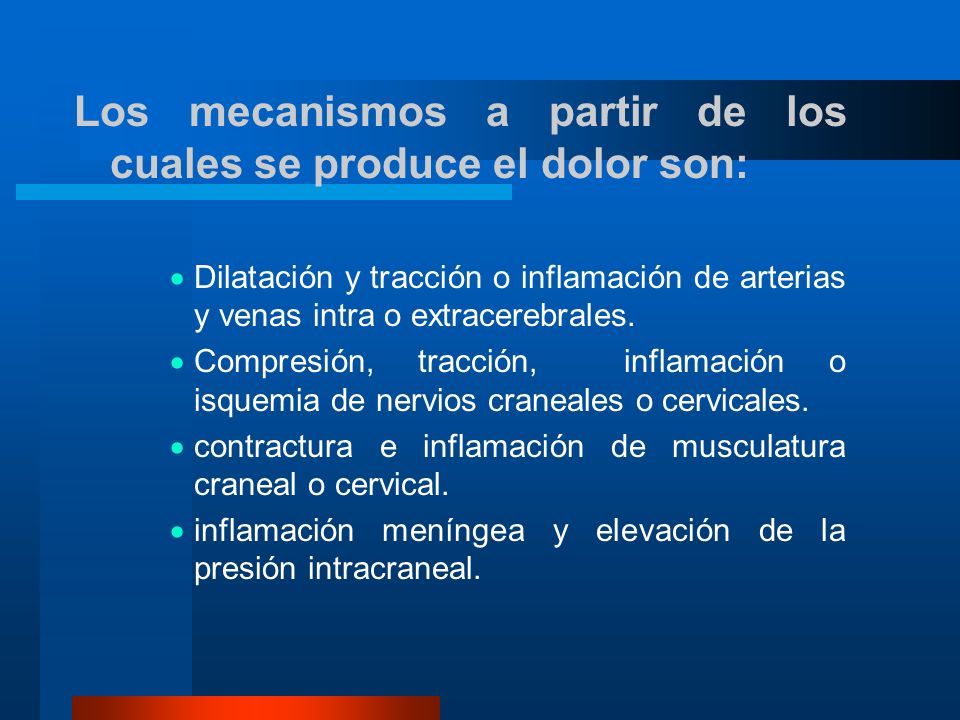 Los mecanismos a partir de los cuales se produce el dolor son:

- Dilatación y tracción o inflamación de arterias y venas intra o extracerebrales.
- Compresión, tracción, inflamación o isquemia de nervios craneales o cervicales.
- contractura e inflamación de musculatura craneal o cervical.
- inflamación meníngea y elevación de la presión intracraneal.